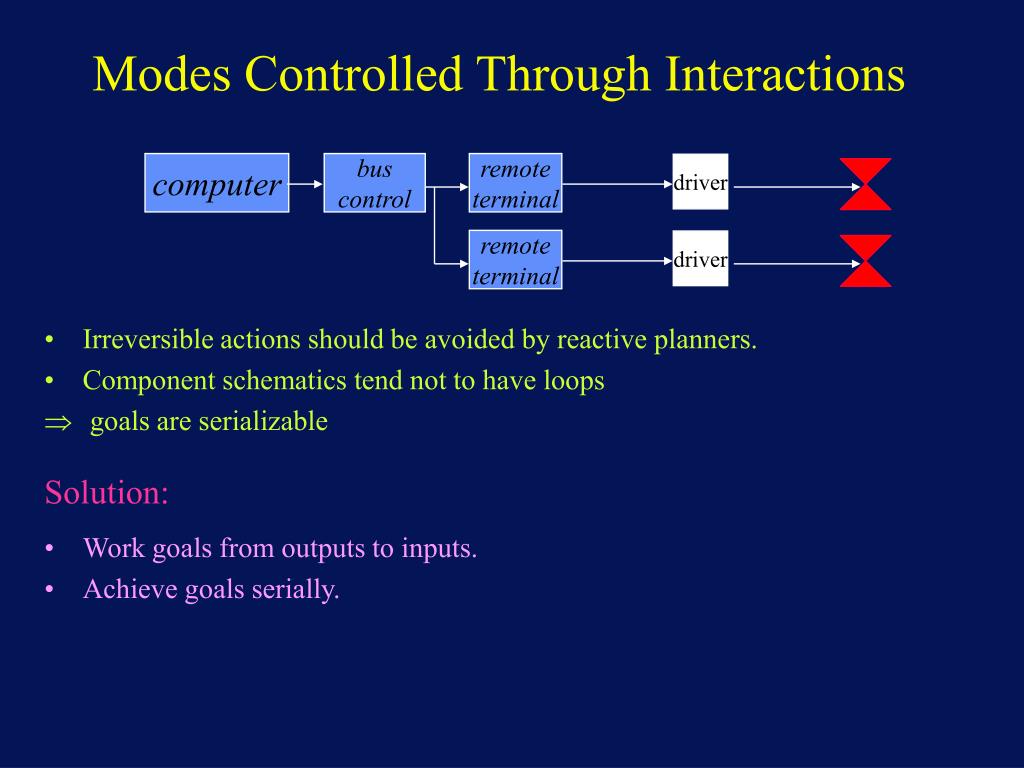 Modes Controlled Through Interactions

computer

bus control

remote terminal

driver

remote terminal

driver

• Irreversible actions should be avoided by reactive planners.
• Component schematics tend not to have loops
$\Rightarrow$ goals are serializable

Solution:

• Work goals from outputs to inputs.
• Achieve goals serially.